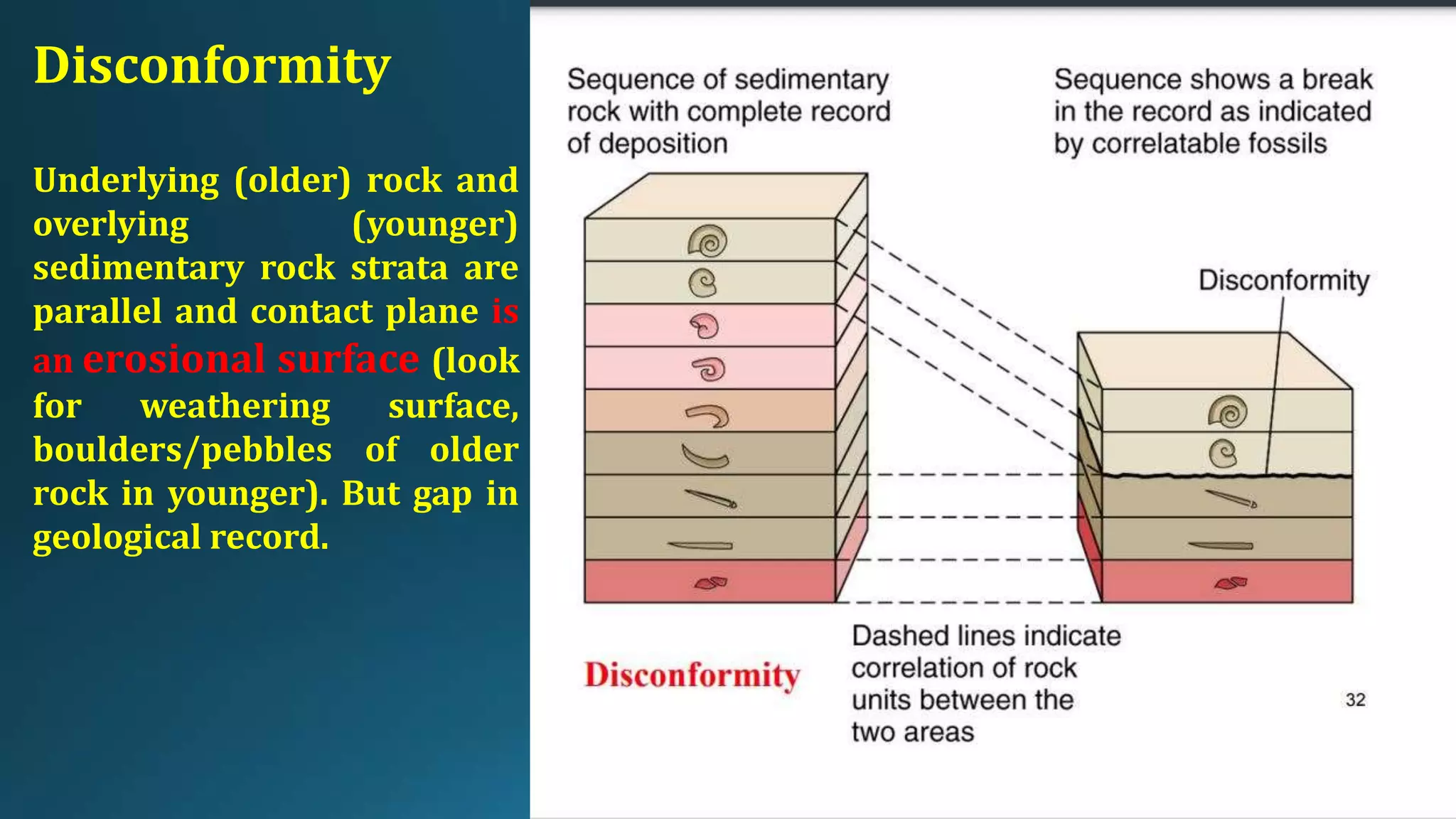 Disconformity

Underlying (older) rock and overlying (younger) sedimentary rock strata are parallel and contact plane is an erosional surface (look for weathering surface, boulders/pebbles of older rock in younger). But gap in geological record.

Sequence of sedimentary rock with complete record of deposition

Sequence shows a break in the record as indicated by correlatable fossils

Disconformity

Disconformity

Dashed lines indicate correlation of rock units between the two areas

32